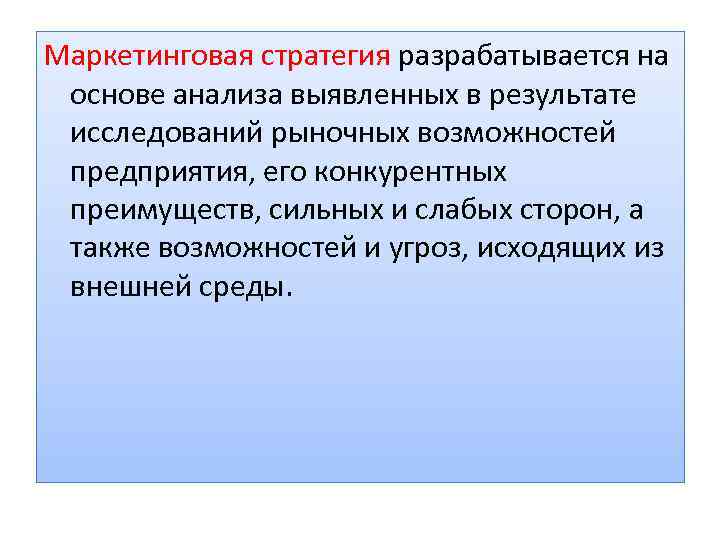 Маркетинговая стратегия разрабатывается на основе анализа выявленных в результате исследований рыночных возможностей предприятия, его конкурентных преимуществ, сильных и слабых сторон, а также возможностей и угроз, исходящих из внешней среды.